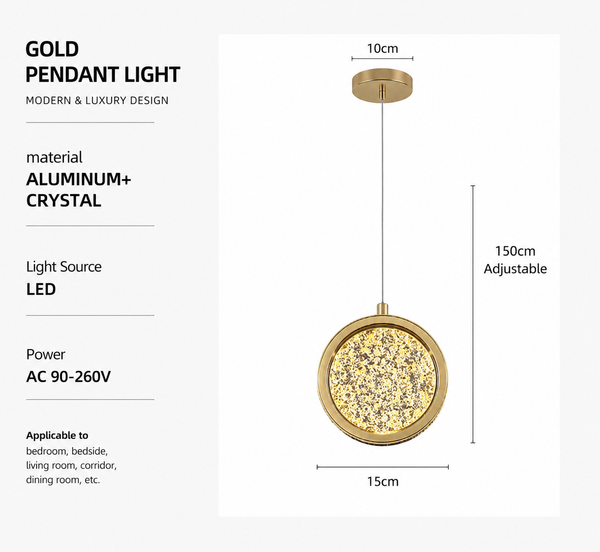 GOLD
PENDANT LIGHT

MODERN & LUXURY DESIGN

material
ALUMINUM+
CRYSTAL

Light Source
LED

Power
AC 90-260V

Applicable to
bedroom, bedside, living room, corridor, dining room, etc.

10cm

150cm
Adjustable

15cm